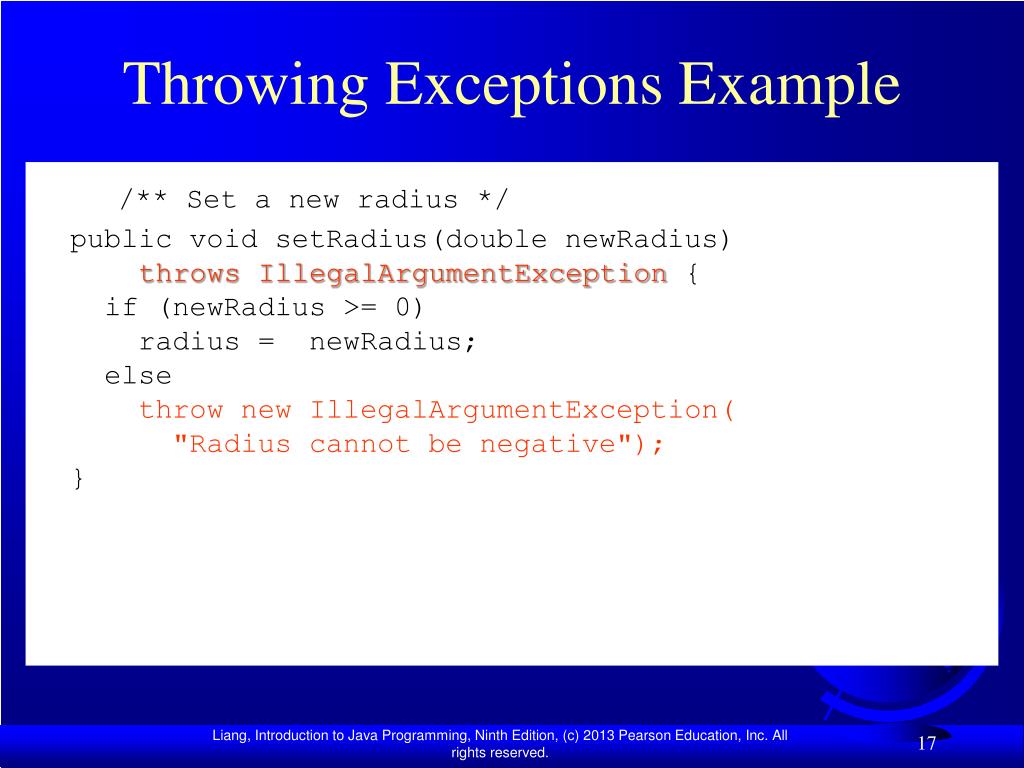 Throwing Exceptions Example

/** Set a new radius */
public void setRadius(double newRadius)
    throws IllegalArgumentException {
  if (newRadius >= 0)
    radius =  newRadius;
  else
    throw new IllegalArgumentException(
      "Radius cannot be negative");
}

Liang, Introduction to Java Programming, Ninth Edition, (c) 2013 Pearson Education, Inc. All rights reserved.

17